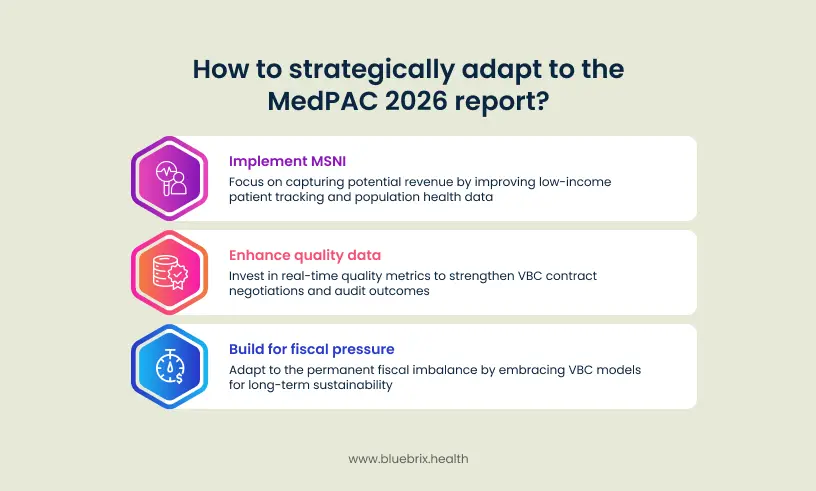 How to strategically adapt to the MedPAC 2026 report?

Implement MSNI
Focus on capturing potential revenue by improving low-income patient tracking and population health data

Enhance quality data
Invest in real-time quality metrics to strengthen VBC contract negotiations and audit outcomes

Build for fiscal pressure
Adapt to the permanent fiscal imbalance by embracing VBC models for long-term sustainability

www.bluebrix.health